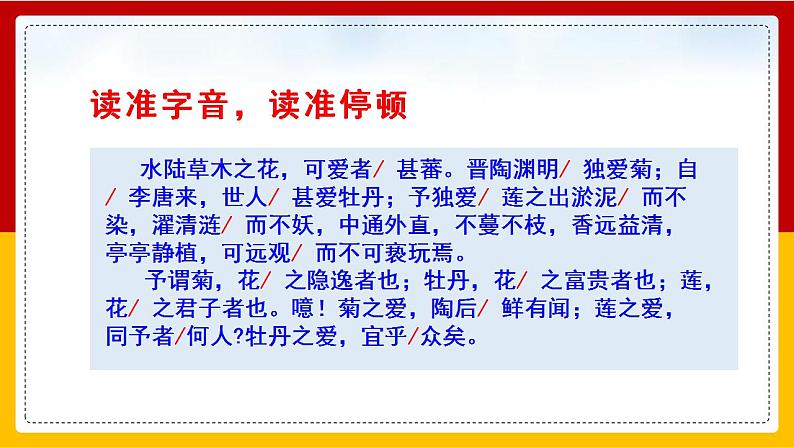 读准字音，读准停顿

水陆草木之花，可爱者/ 甚蕃。晋陶渊明/ 独爱菊；自/ 李唐来，世人/ 甚爱牡丹；予独爱/ 莲之出淤泥/ 而不染，濯清涟/ 而不妖，中通外直，不蔓不枝，香远益清，亭亭静植，可远观/ 而不可亵玩焉。

予谓菊，花/ 之隐逸者也；牡丹，花/ 之富贵者也；莲，花/ 之君子者也。噫！菊之爱，陶后/ 鲜有闻；莲之爱，同予者/何人?牡丹之爱，宜乎/众矣。